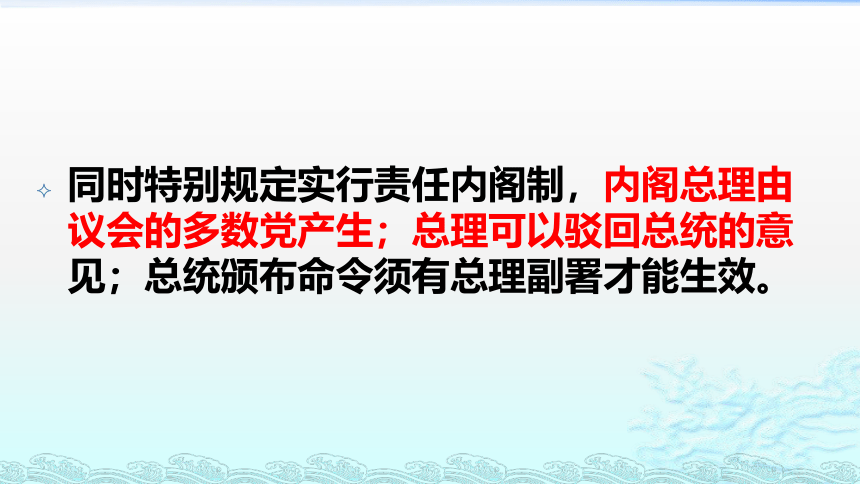 同时特别规定实行责任内阁制，内阁总理由议会的多数党产生；总理可以驳回总统的意见；总统颁布命令须有总理副署才能生效。